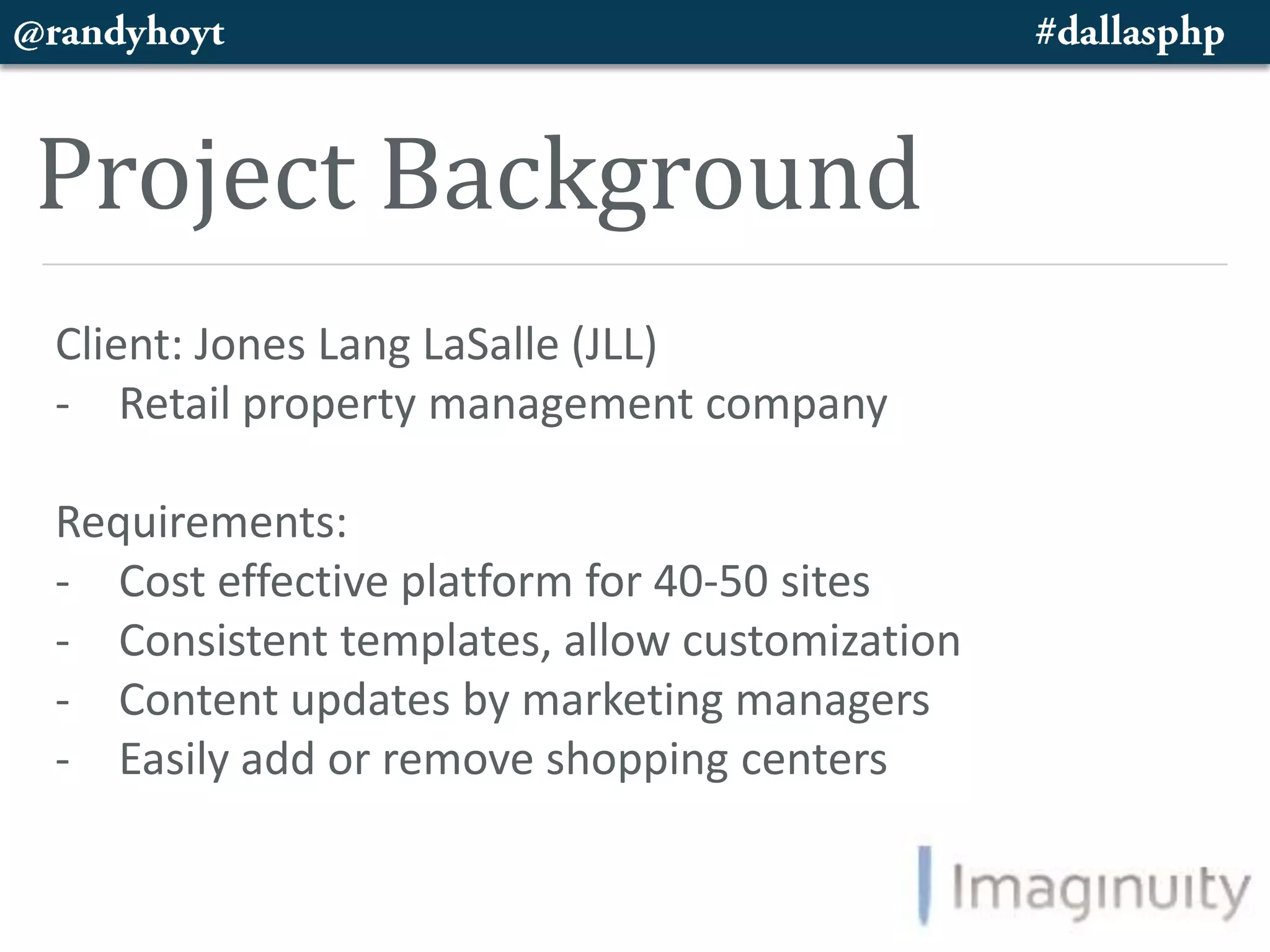 @randyhoyt #dallasphp

Project Background

Client: Jones Lang LaSalle (JLL)
- Retail property management company

Requirements:
- Cost effective platform for 40-50 sites
- Consistent templates, allow customization
- Content updates by marketing managers
- Easily add or remove shopping centers

Imaginuity